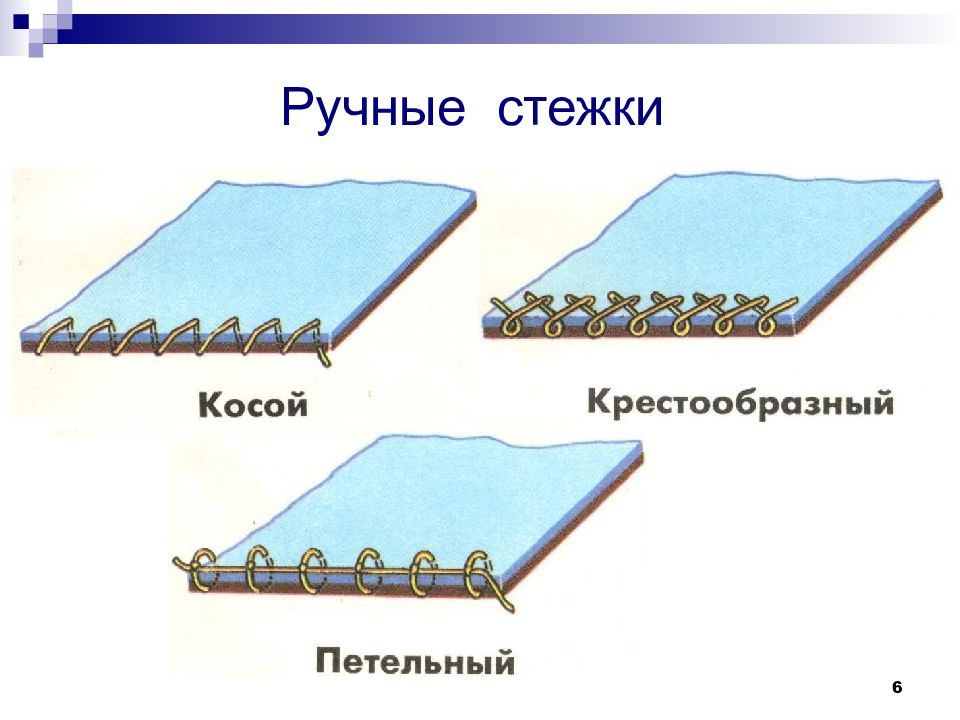 Ручные стежки

Косой

Крестообразный

Петельный

6